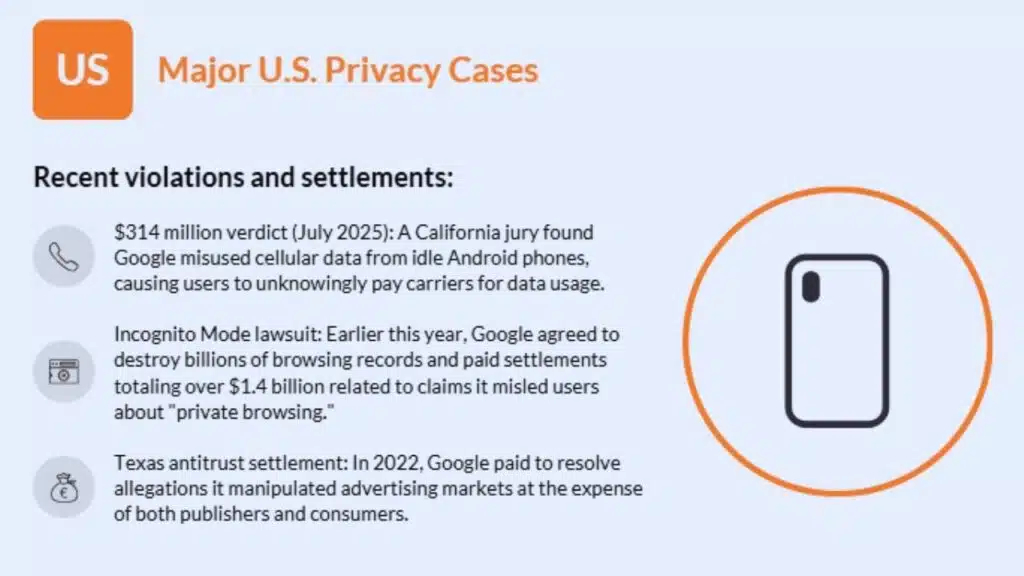 US

Major U.S. Privacy Cases

Recent violations and settlements:

\$314 million verdict (July 2025): A California jury found Google misused cellular data from idle Android phones, causing users to unknowingly pay carriers for data usage.

Incognito Mode lawsuit: Earlier this year, Google agreed to destroy billions of browsing records and paid settlements totaling over \$1.4 billion related to claims it misled users about "private browsing."

Texas antitrust settlement: In 2022, Google paid to resolve allegations it manipulated advertising markets at the expense of both publishers and consumers.